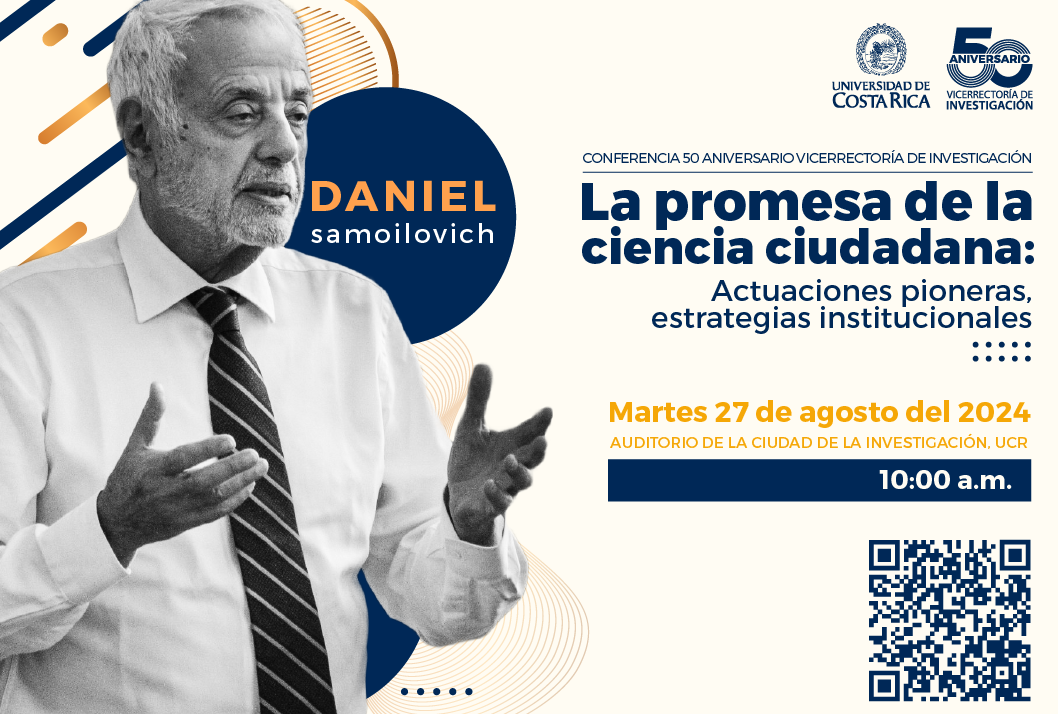 UNIVERSIDAD DE COSTA RICA

50 ANIVERSARIO
VICERRECTORÍA DE INVESTIGACIÓN

DANIEL
samoilovich

CONFERENCIA 50 ANIVERSARIO VICERRECTORÍA DE INVESTIGACIÓN

La promesa de la ciencia ciudadana:

Actuaciones pioneras, estrategias institucionales

Martes 27 de agosto del 2024

AUDITORIO DE LA CIUDAD DE LA INVESTIGACIÓN, UCR

10:00 a.m.